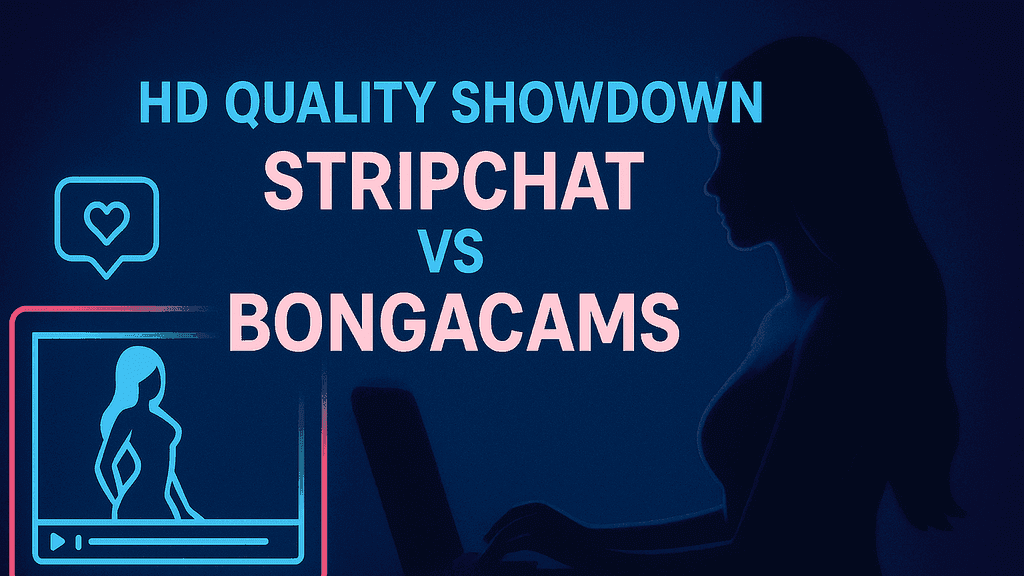 HD QUALITY SHOWDOWN
STRIPCHAT
VS
BONGACAMS